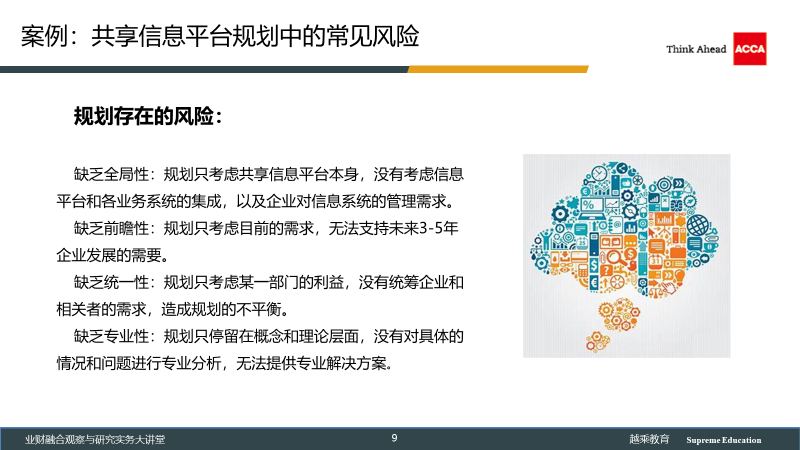 案例：共享信息平台规划中的常见风险

Think Ahead ACCA

规划存在的风险：

缺乏全局性：规划只考虑共享信息平台本身，没有考虑信息平台和各业务系统的集成，以及企业对信息系统的管理需求。

缺乏前瞻性：规划只考虑目前的需求，无法支持未来3-5年企业发展的需要。

缺乏统一性：规划只考虑某一部门的利益，没有统筹企业和相关者的需求，造成规划的不平衡。

缺乏专业性：规划只停留在概念和理论层面，没有对具体的情况和问题进行专业分析，无法提供专业解决方案。

业财融合观察与研究实务大讲堂

9

越乘教育 Supreme Education